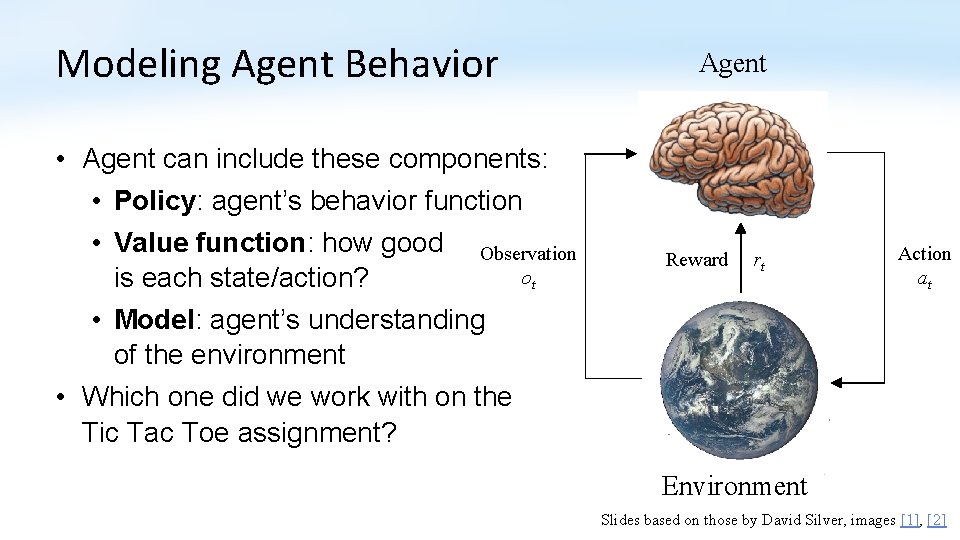 Modeling Agent Behavior

• Agent can include these components:
  • **Policy**: agent's behavior function
  • **Value function**: how good is each state/action?
  • **Model**: agent's understanding of the environment
• Which one did we work with on the Tic Tac Toe assignment?

Agent

Observation
$o_t$

Reward $r_t$

Action
$a_t$

Environment

Slides based on those by David Silver, images [1], [2]